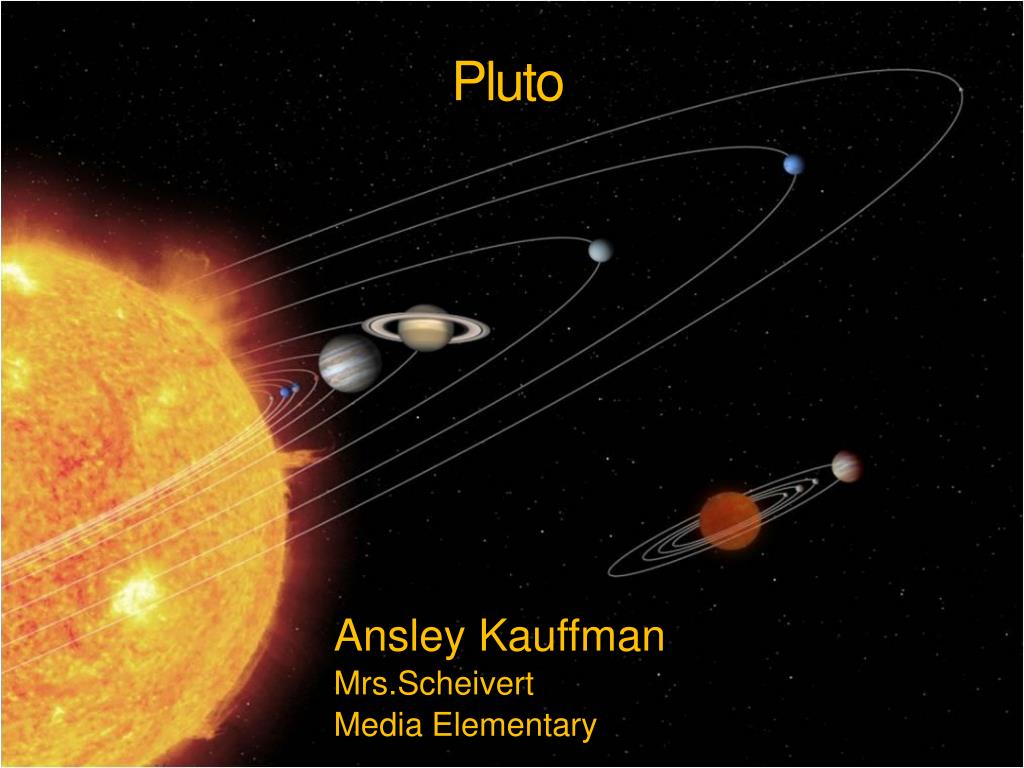 Pluto

Ansley Kauffman
Mrs.Scheivert
Media Elementary